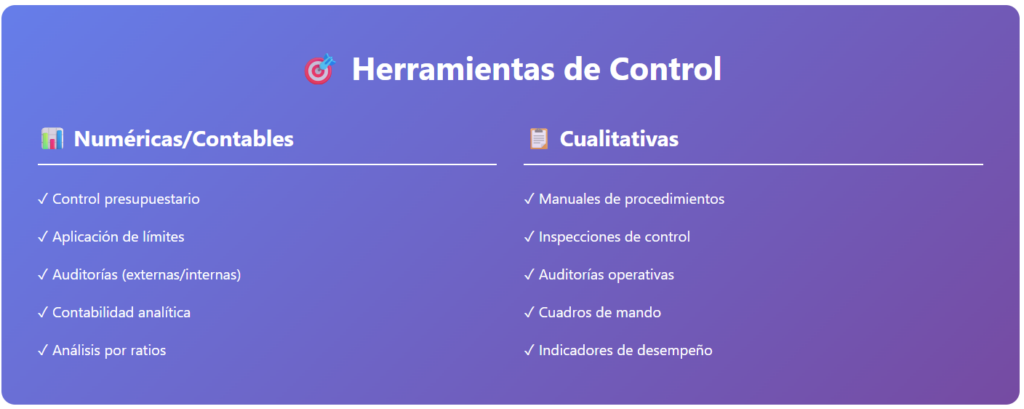 🎯 Herramientas de Control

📊 Numéricas/Contables

✓ Control presupuestario

✓ Aplicación de límites

✓ Auditorías (externas/internas)

✓ Contabilidad analítica

✓ Análisis por ratios

📋 Cualitativas

✓ Manuales de procedimientos

✓ Inspecciones de control

✓ Auditorías operativas

✓ Cuadros de mando

✓ Indicadores de desempeño